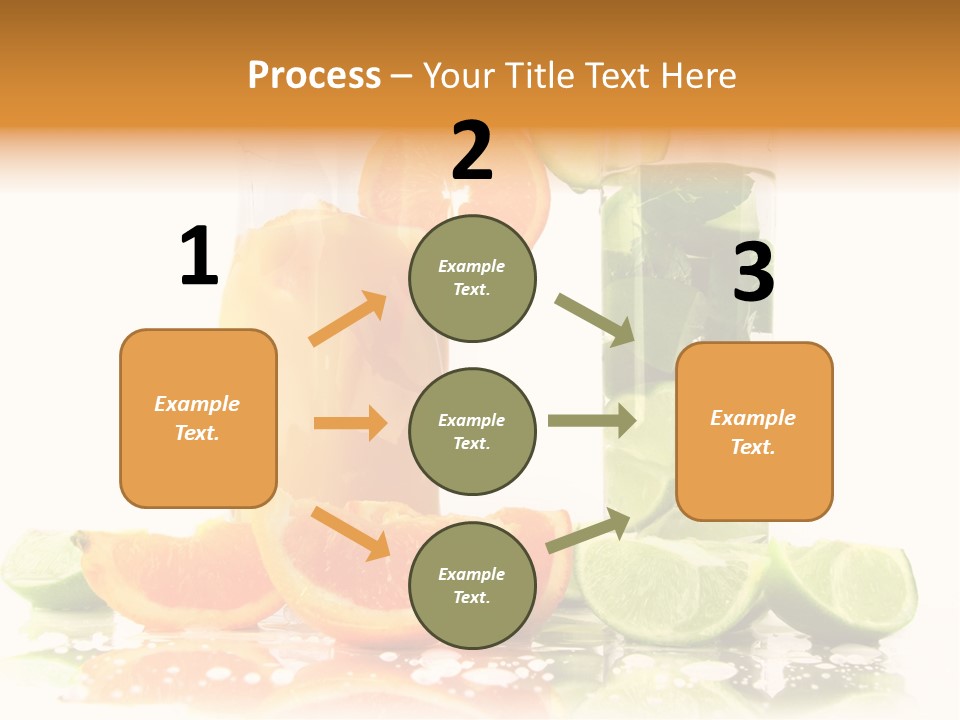 Process – Your Title Text Here

1

Example Text.

2

Example Text.

Example Text.

Example Text.

3

Example Text.